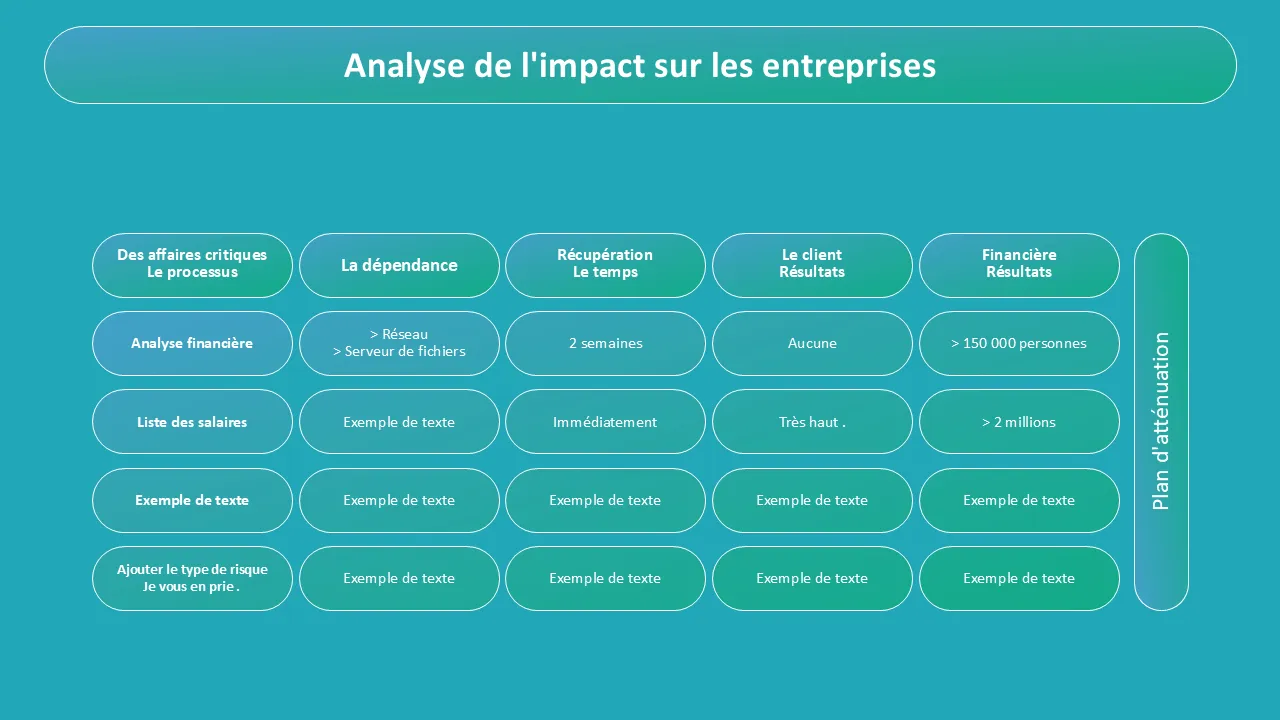 Analyse de l'impact sur les entreprises

| Des affaires critiques Le processus | La dépendance | Récupération Le temps | Le client Résultats | Financière Résultats |
|---|---|---|---|---|
| Analyse financière | > Réseau > Serveur de fichiers | 2 semaines | Aucune | > 150 000 personnes |
| Liste des salaires | Exemple de texte | Immédiatement | Très haut . | > 2 millions |
| Exemple de texte | Exemple de texte | Exemple de texte | Exemple de texte | Exemple de texte |
| Ajouter le type de risque Je vous en prie . | Exemple de texte | Exemple de texte | Exemple de texte | Exemple de texte |

Plan d'atténuation